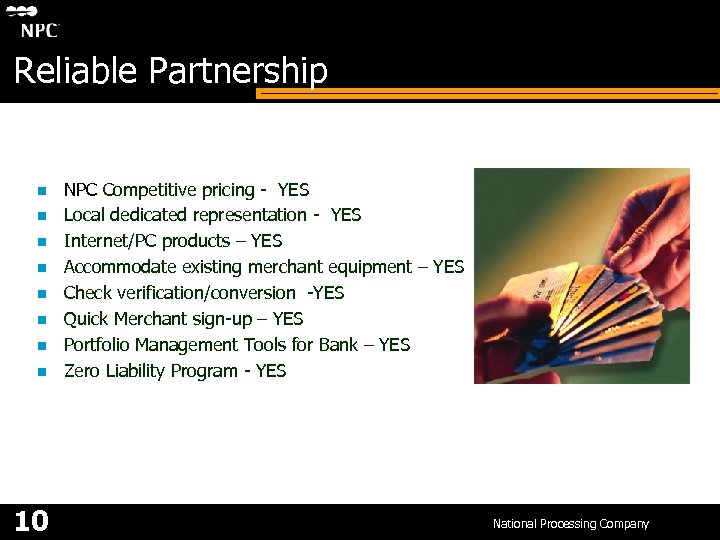 NPC

Reliable Partnership

- NPC Competitive pricing - YES
- Local dedicated representation - YES
- Internet/PC products – YES
- Accommodate existing merchant equipment – YES
- Check verification/conversion -YES
- Quick Merchant sign-up – YES
- Portfolio Management Tools for Bank – YES
- Zero Liability Program - YES

10

National Processing Company